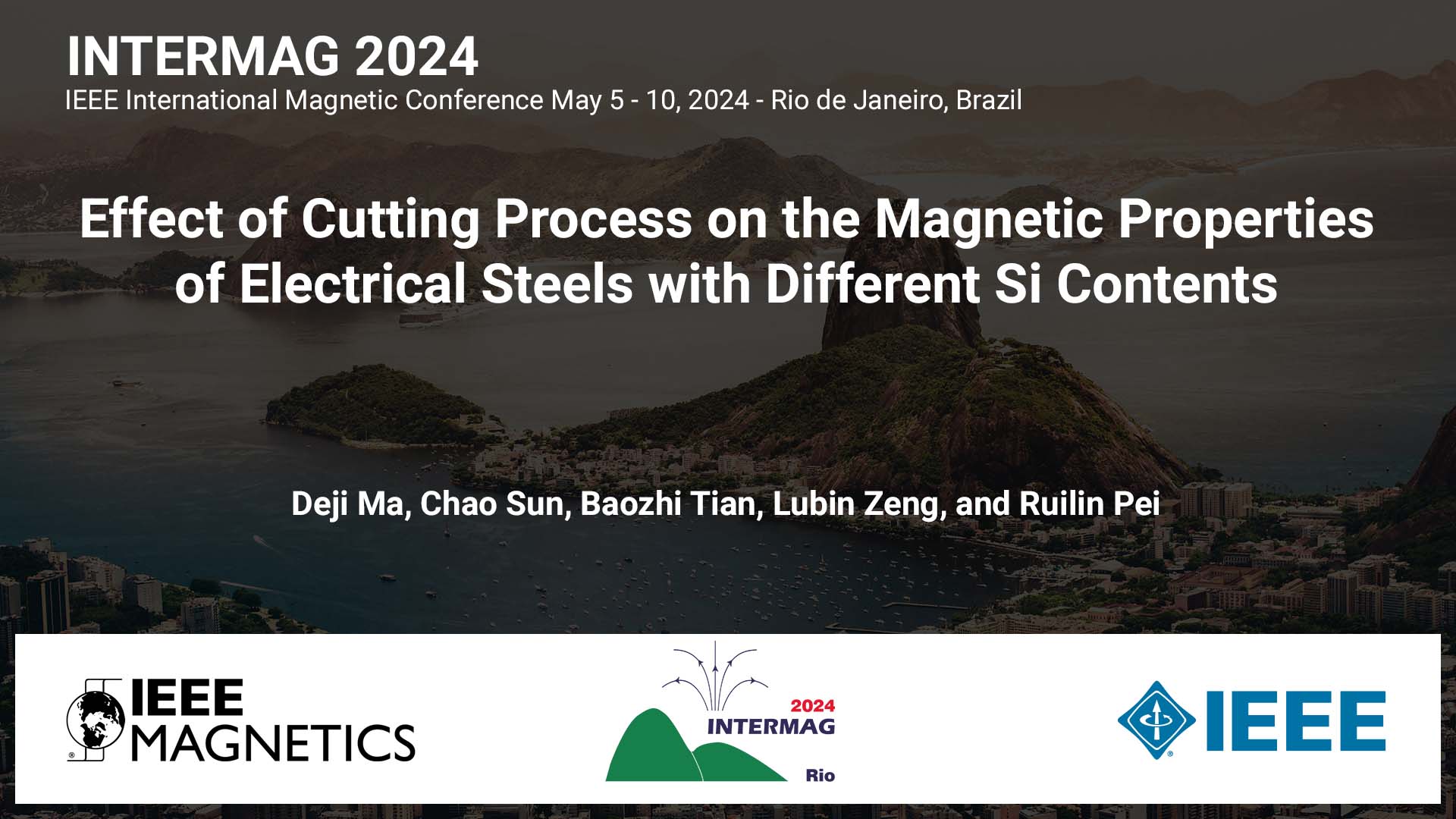 INTERMAG 2024
IEEE International Magnetic Conference May 5 - 10, 2024 - Rio de Janeiro, Brazil

Effect of Cutting Process on the Magnetic Properties of Electrical Steels with Different Si Contents

Deji Ma, Chao Sun, Baozhi Tian, Lubin Zeng, and Ruilin Pei

IEEE MAGNETICS

2024 INTERMAG Rio

IEEE